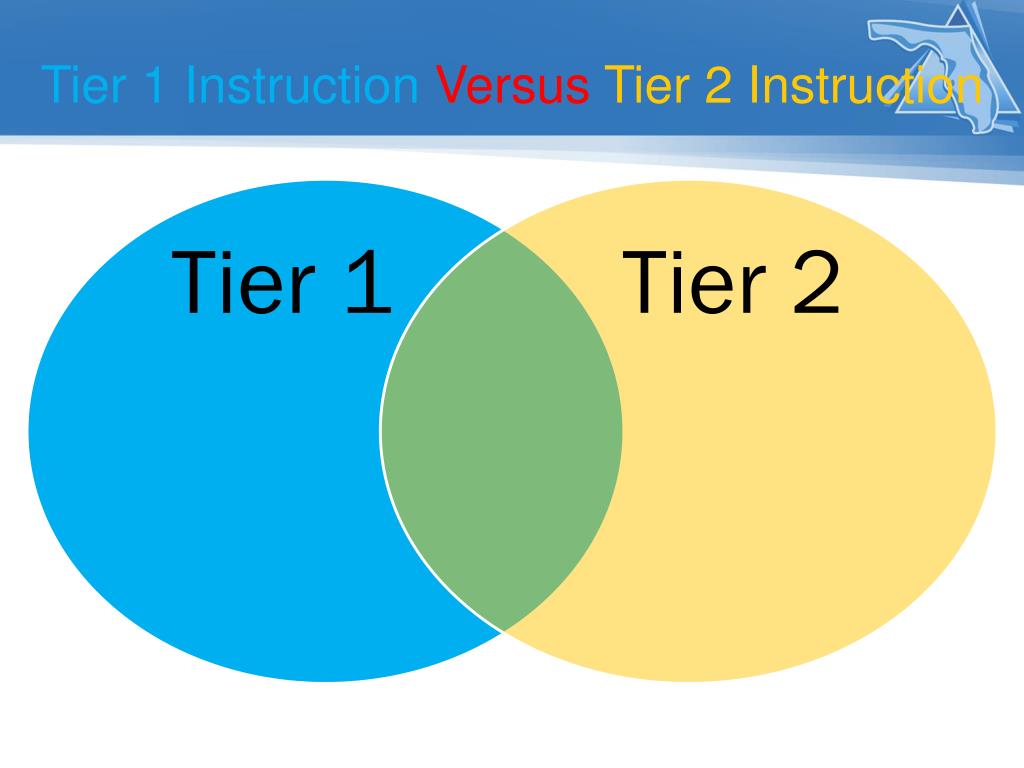 Tier 1 Instruction Versus Tier 2 Instruction

Tier 1

Tier 2